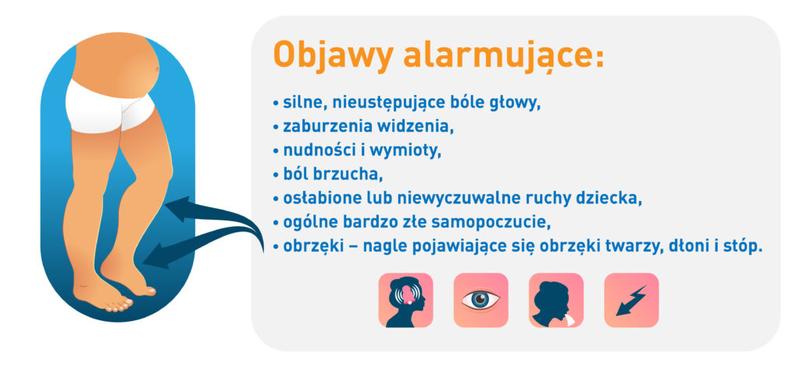 Objawy alarmujące:

• silne, nieustępujące bóle głowy,
• zaburzenia widzenia,
• nudności i wymioty,
• ból brzucha,
• osłabione lub niewyczuwalne ruchy dziecka,
• ogólne bardzo złe samopoczucie,
• obrzęki – nagle pojawiające się obrzęki twarzy, dłoni i stóp.